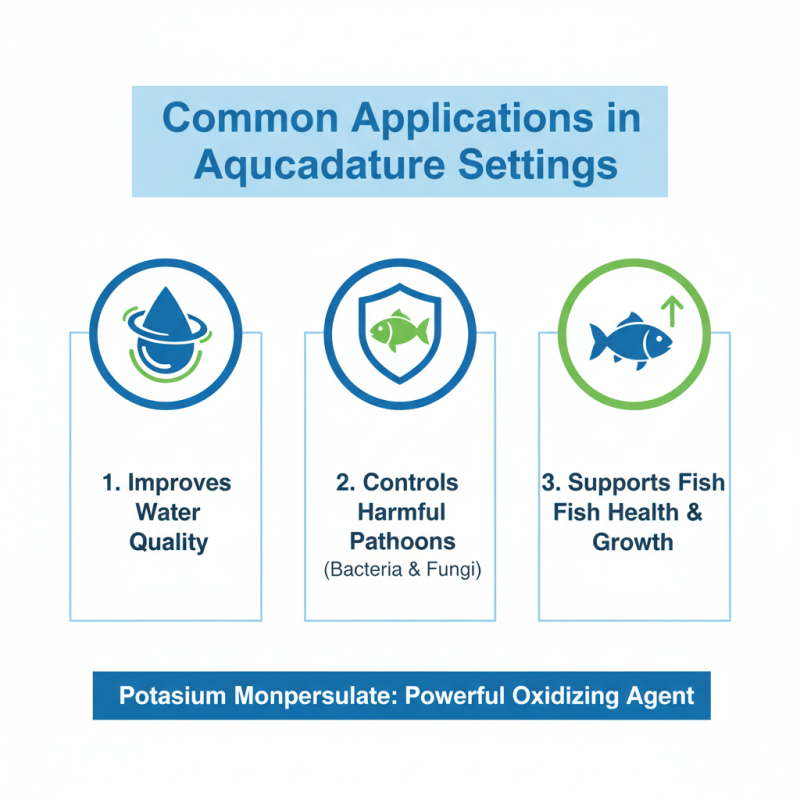 Common Applications in Aqucadature Settings

1. Improves Water Quality

2. Controls Harmful Pathoons
(Bacteria & Fungi)

3. Supports Fish Fish Health & Growth

Potasium Monpersulate: Powerful Oxidizing Agent